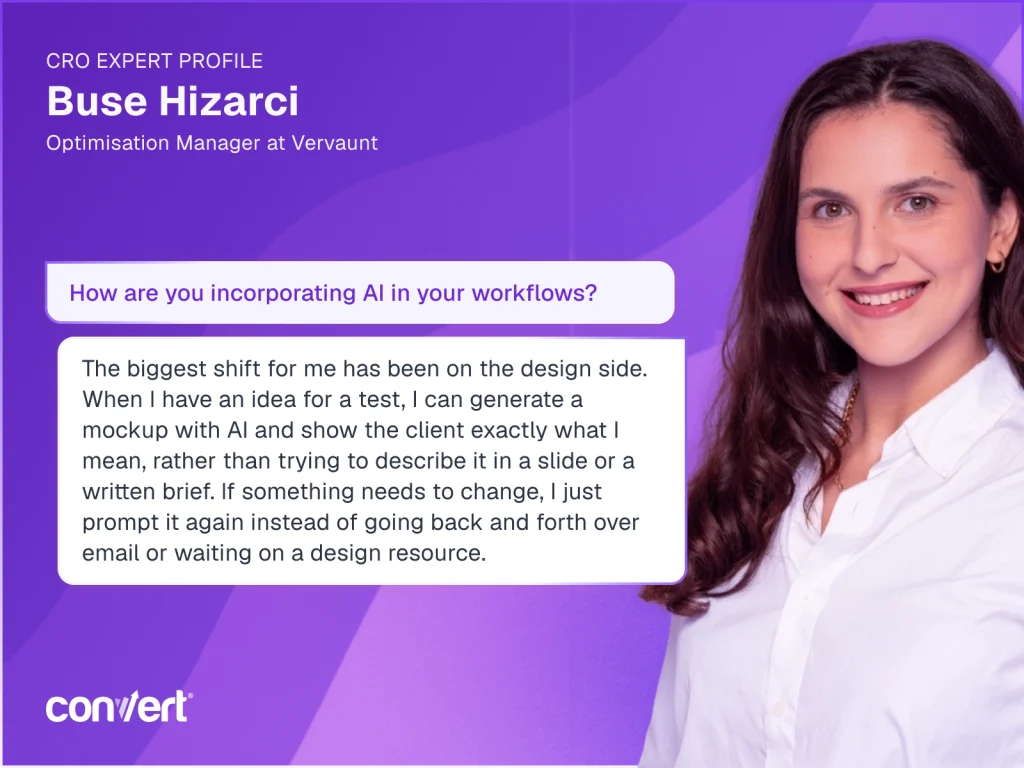 CRO EXPERT PROFILE

Buse Hizarci

Optimisation Manager at Vervaunt

How are you incorporating AI in your workflows?

The biggest shift for me has been on the design side. When I have an idea for a test, I can generate a mockup with AI and show the client exactly what I mean, rather than trying to describe it in a slide or a written brief. If something needs to change, I just prompt it again instead of going back and forth over email or waiting on a design resource.

convert